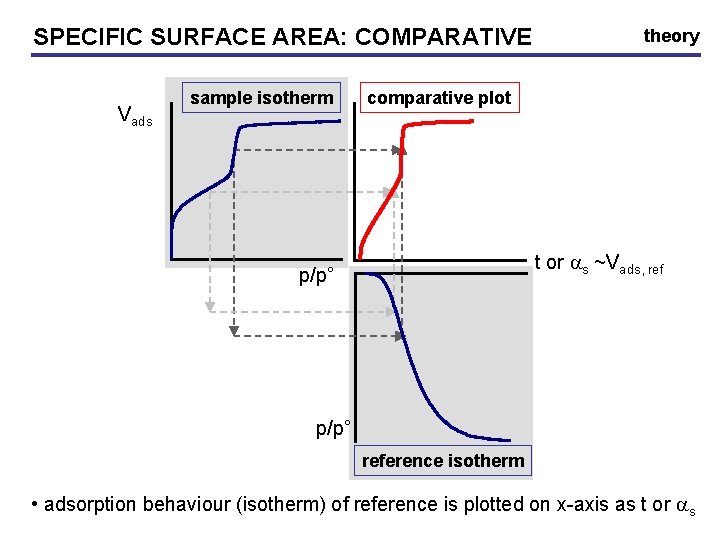 SPECIFIC SURFACE AREA: COMPARATIVE

theory

sample isotherm

comparative plot

$V_{ads}$

p/p°

t or $\alpha_s$ ~$V_{ads, ref}$

p/p°

reference isotherm

• adsorption behaviour (isotherm) of reference is plotted on x-axis as t or $\alpha_s$